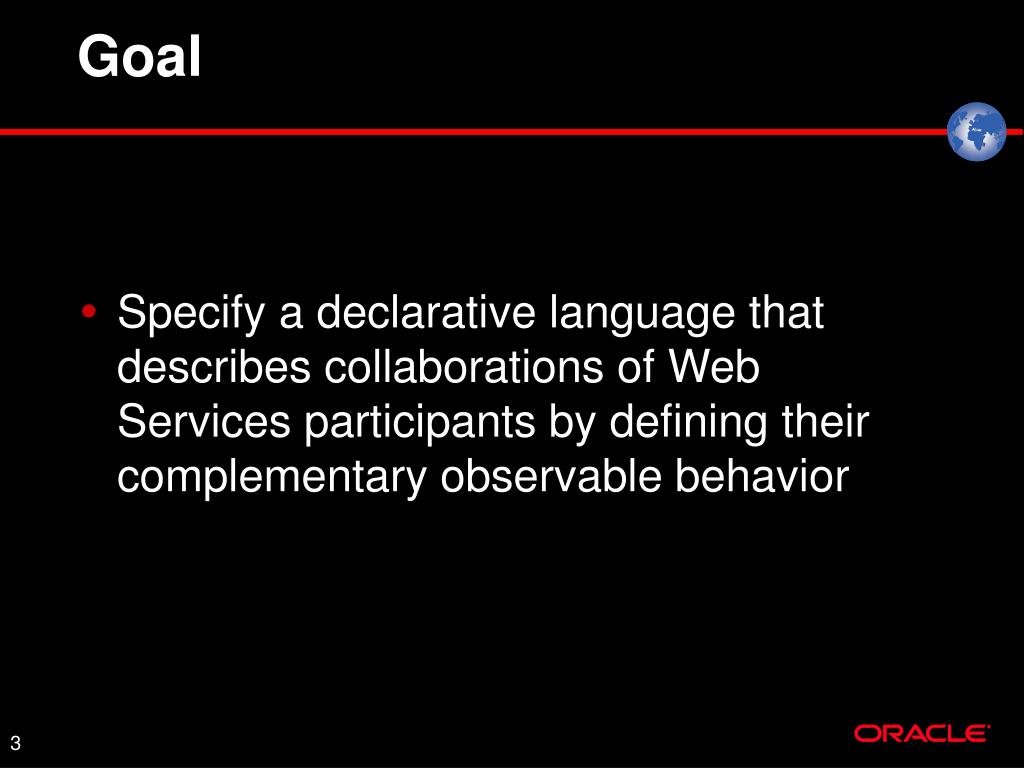 Goal

• Specify a declarative language that describes collaborations of Web Services participants by defining their complementary observable behavior

3

ORACLE